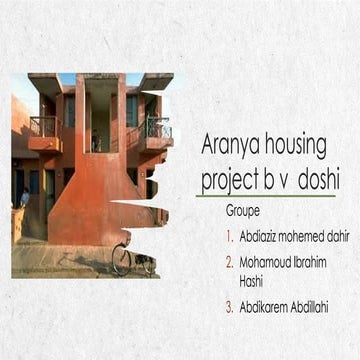 Aranya housing project b v doshi

Groupe

1. Abdiaziz mohemed dahir
2. Mohamoud Ibrahim Hashi
3. Abdikarem Abdillahi